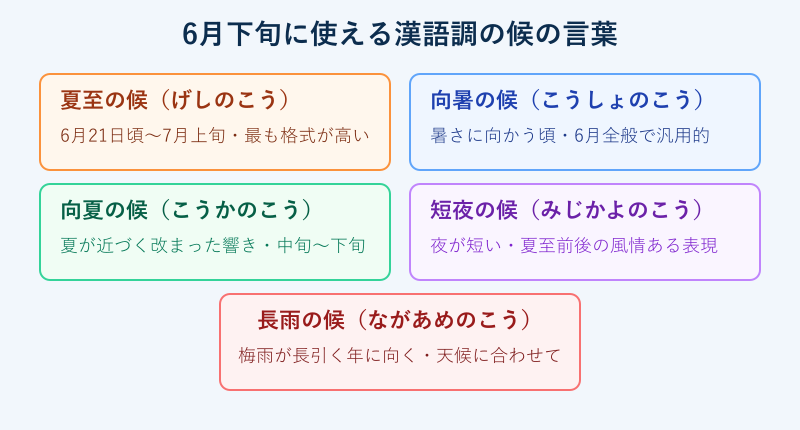 6月下旬に使える漢語調の候の言葉

夏至の候（げしのこう）
6月21日頃〜7月上旬・最も格式が高い

向暑の候（こうしょのこう）
暑さに向かう頃・6月全般で汎用的

向夏の候（こうかのこう）
夏が近づく改まった響き・中旬〜下旬

短夜の候（みじかよのこう）
夜が短い・夏至前後の風情ある表現

長雨の候（ながあめのこう）
梅雨が長引く年に向く・天候に合わせて